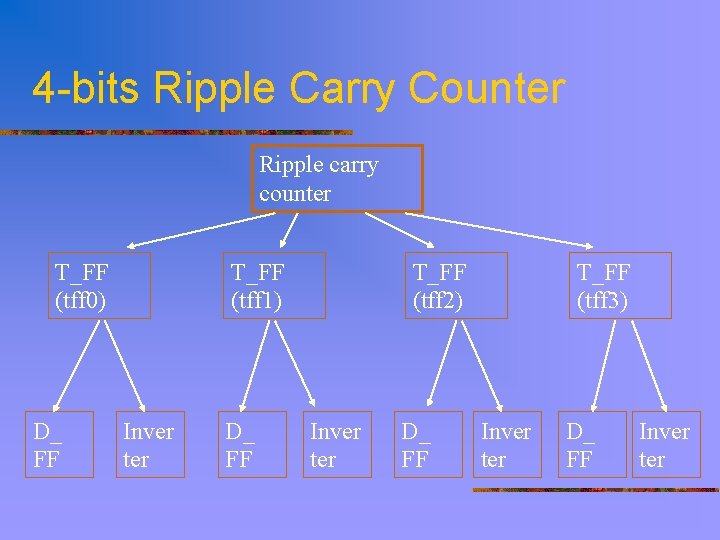 4-bits Ripple Carry Counter

Ripple carry counter

T_FF (tff0)

T_FF (tff1)

T_FF (tff2)

T_FF (tff3)

D_ FF

Inver ter

D_ FF

Inver ter

D_ FF

Inver ter

D_ FF

Inver ter